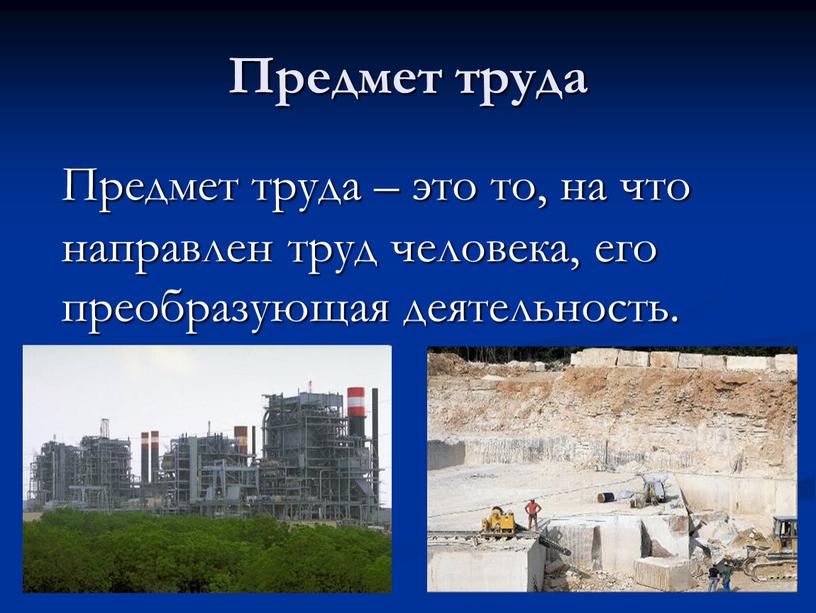 Предмет труда

Предмет труда – это то, на что направлен труд человека, его преобразующая деятельность.